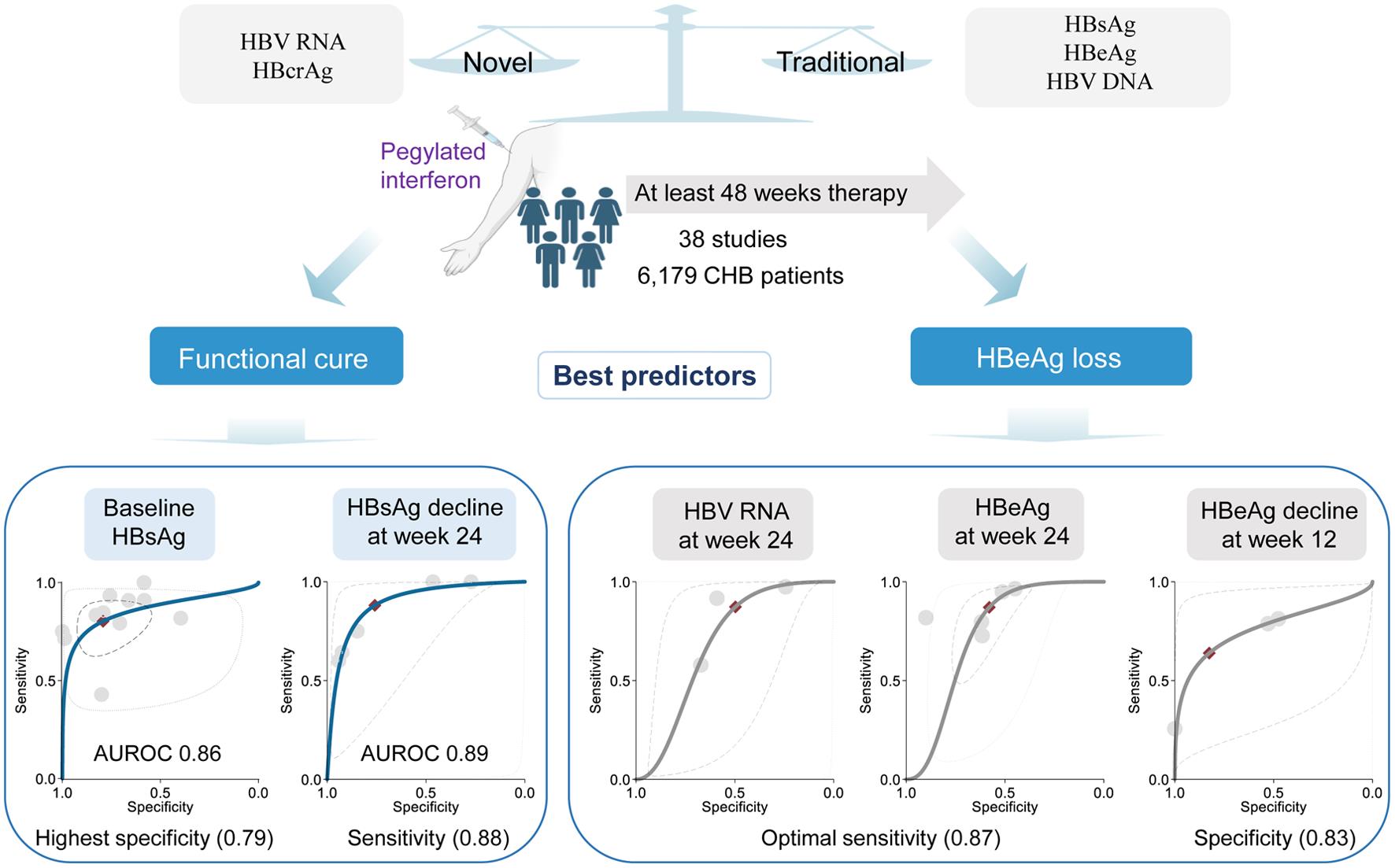 HBV RNA
HBcrAg

Novel

Traditional

HBsAg
HBeAg
HBV DNA

Pegylated interferon

At least 48 weeks therapy

38 studies
6,179 CHB patients

Functional cure

Best predictors

HBeAg loss

Baseline HBsAg

1.0
0.5
0.0
Sensitivity
1.0
0.5
0.0
Specificity
AUROC 0.86

Highest specificity (0.79)

HBsAg decline at week 24

1.0
0.5
0.0
Sensitivity
1.0
0.5
0.0
Specificity
AUROC 0.89

Sensitivity (0.88)

HBV RNA at week 24

1.0
0.5
0.0
Sensitivity
1.0
0.5
0.0
Specificity

HBeAg at week 24

1.0
0.5
0.0
Sensitivity
1.0
0.5
0.0
Specificity

Optimal sensitivity (0.87)

HBeAg decline at week 12

1.0
0.5
0.0
Sensitivity
1.0
0.5
0.0
Specificity

Specificity (0.83)